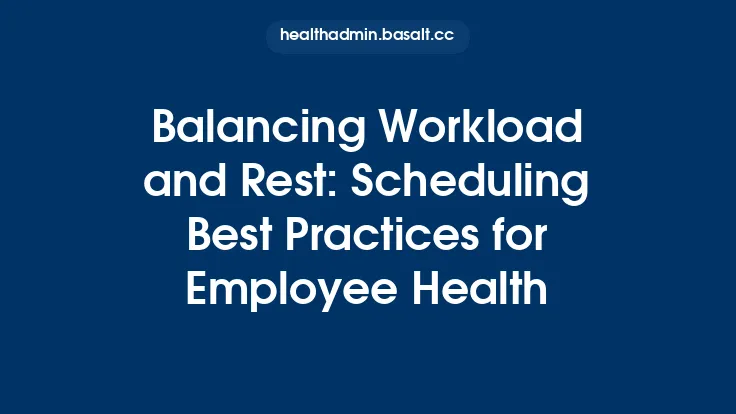 healthadmin.basalt.cc

Balancing Workload and Rest: Scheduling Best Practices for Employee Health